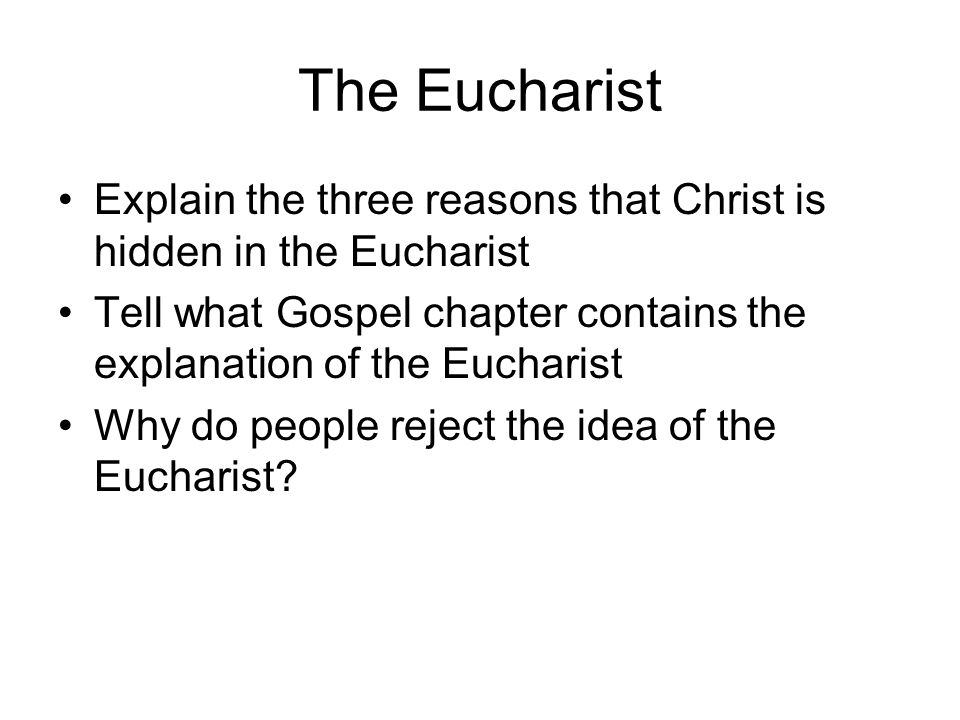 The Eucharist

• Explain the three reasons that Christ is hidden in the Eucharist
• Tell what Gospel chapter contains the explanation of the Eucharist
• Why do people reject the idea of the Eucharist?